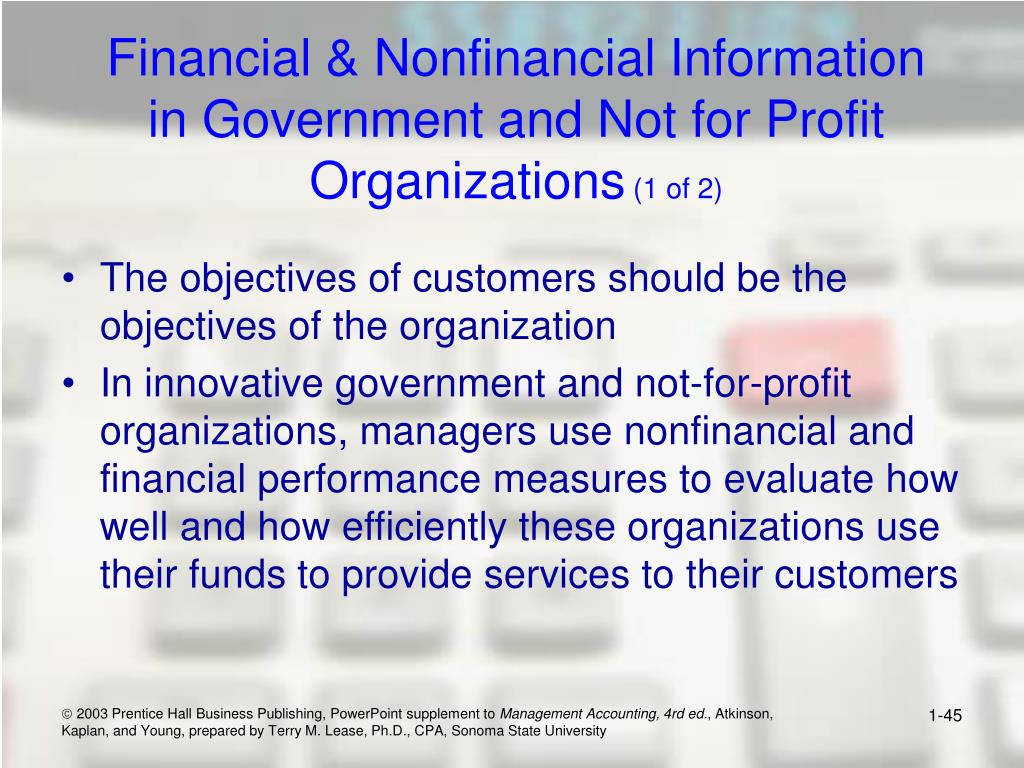 Financial & Nonfinancial Information in Government and Not for Profit Organizations (1 of 2)

• The objectives of customers should be the objectives of the organization

• In innovative government and not-for-profit organizations, managers use nonfinancial and financial performance measures to evaluate how well and how efficiently these organizations use their funds to provide services to their customers

© 2003 Prentice Hall Business Publishing, PowerPoint supplement to Management Accounting, 4rd ed., Atkinson, Kaplan, and Young, prepared by Terry M. Lease, Ph.D., CPA, Sonoma State University

1-45